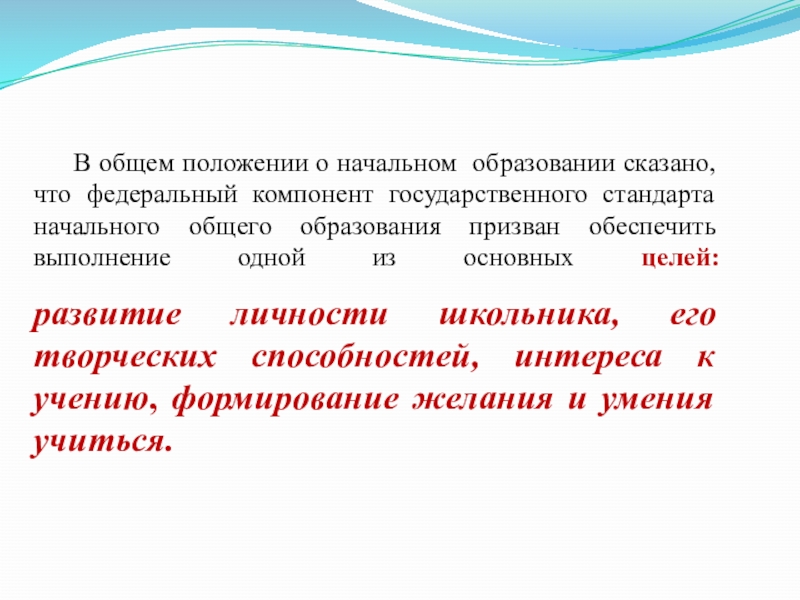 В общем положении о начальном образовании сказано, что федеральный компонент государственного стандарта начального общего образования призван обеспечить выполнение одной из основных целей:

развитие личности школьника, его творческих способностей, интереса к учению, формирование желания и умения учиться.